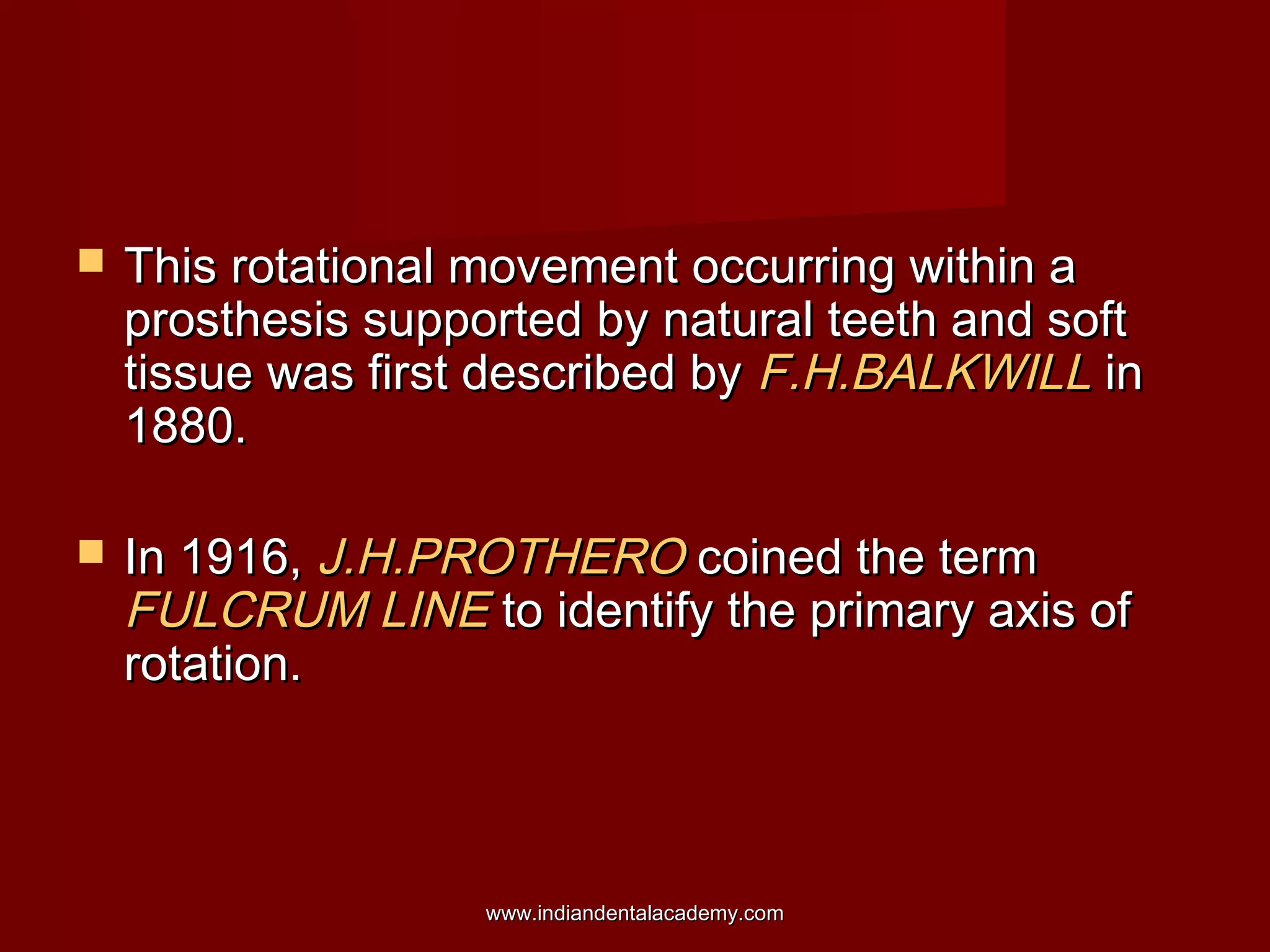 This rotational movement occurring within a prosthesis supported by natural teeth and soft tissue was first described by F.H.BALKWILL in 1880.

In 1916, J.H.PROTHERO coined the term FULCRUM LINE to identify the primary axis of rotation.

www.indiandentalacademy.com